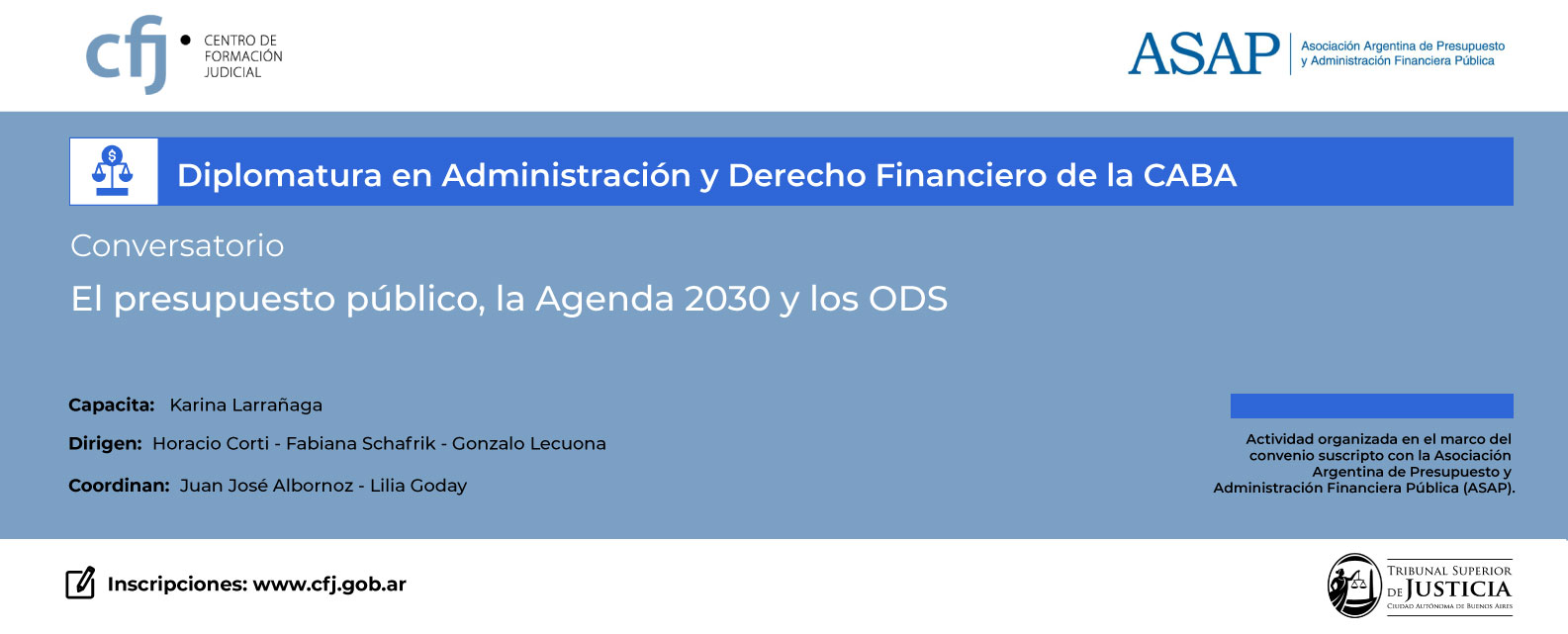 cfj CENTRO DE FORMACIÓN JUDICIAL

ASAP Asociación Argentina de Presupuesto y Administración Financiera Pública

Diplomatura en Administración y Derecho Financiero de la CABA

Conversatorio

El presupuesto público, la Agenda 2030 y los ODS

Capacita: Karina Larrañaga

Dirigen: Horacio Corti - Fabiana Schafrik - Gonzalo Lecuona

Coordinan: Juan José Albornoz - Lilia Goday

Actividad organizada en el marco del convenio suscripto con la Asociación Argentina de Presupuesto y Administración Financiera Pública (ASAP).

Inscripciones: www.cfj.gob.ar

TRIBUNAL SUPERIOR DE JUSTICIA CIUDAD AUTÓNOMA DE BUENOS AIRES